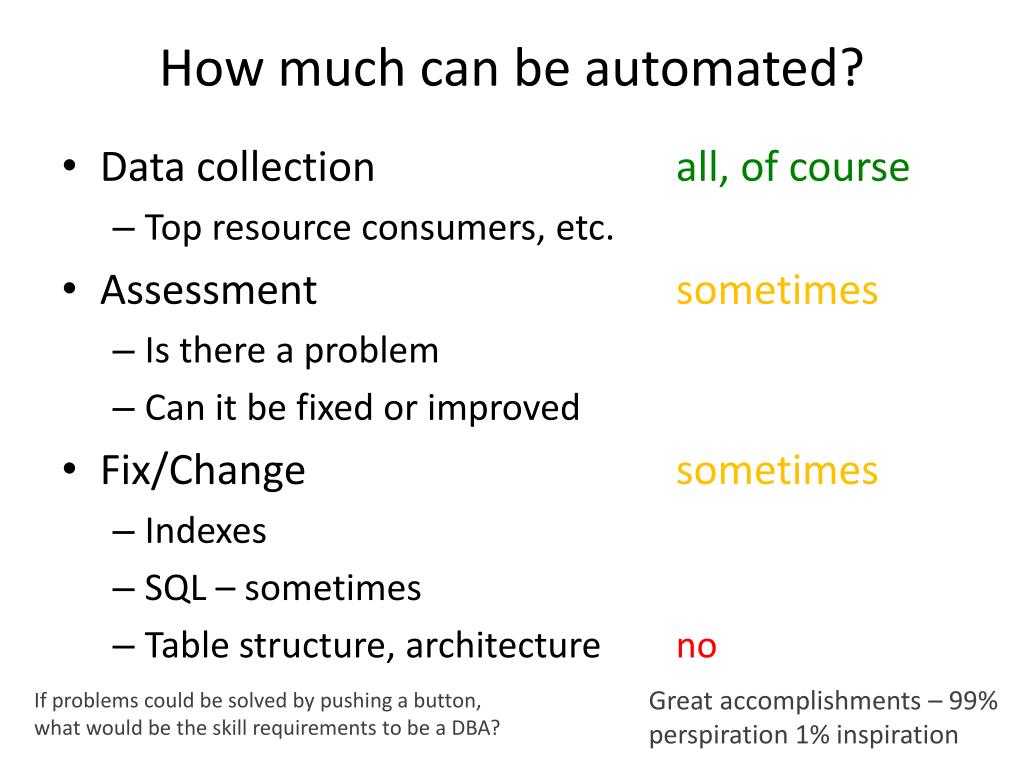 How much can be automated?

• Data collection all, of course
– Top resource consumers, etc.
• Assessment sometimes
– Is there a problem
– Can it be fixed or improved
• Fix/Change sometimes
– Indexes
– SQL – sometimes
– Table structure, architecture no

If problems could be solved by pushing a button, what would be the skill requirements to be a DBA?

Great accomplishments – 99% perspiration 1% inspiration